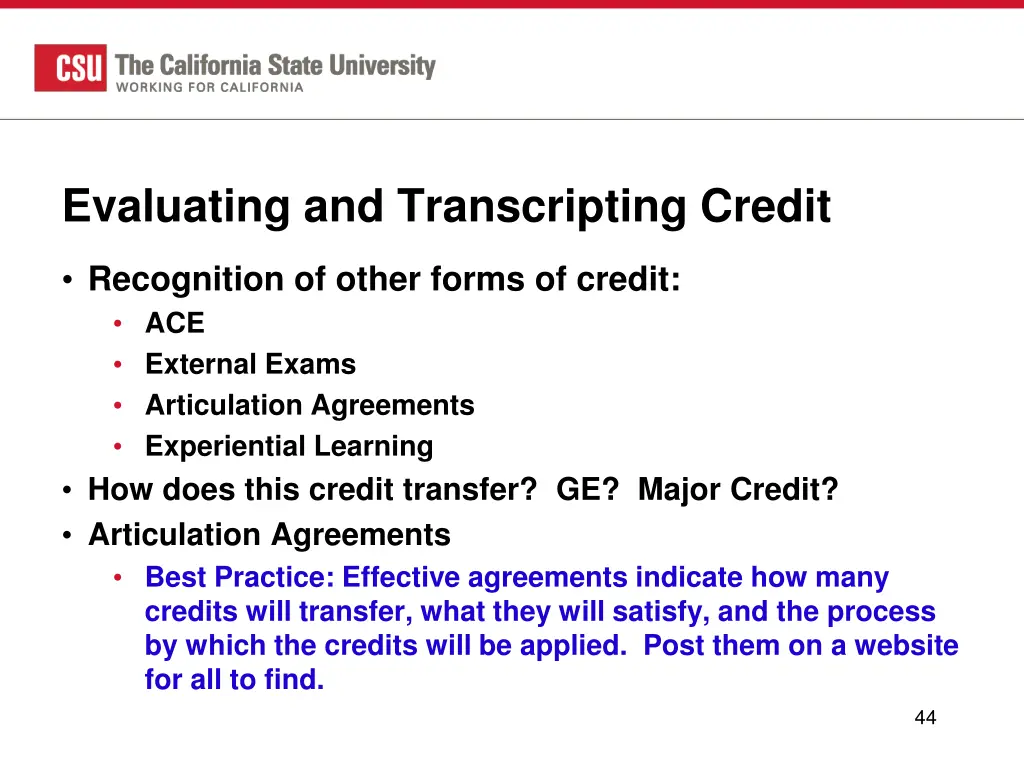 CSU The California State University
WORKING FOR CALIFORNIA

Evaluating and Transcripting Credit

• Recognition of other forms of credit:
  • ACE
  • External Exams
  • Articulation Agreements
  • Experiential Learning
• How does this credit transfer? GE? Major Credit?
• Articulation Agreements
  • Best Practice: Effective agreements indicate how many credits will transfer, what they will satisfy, and the process by which the credits will be applied. Post them on a website for all to find.

44